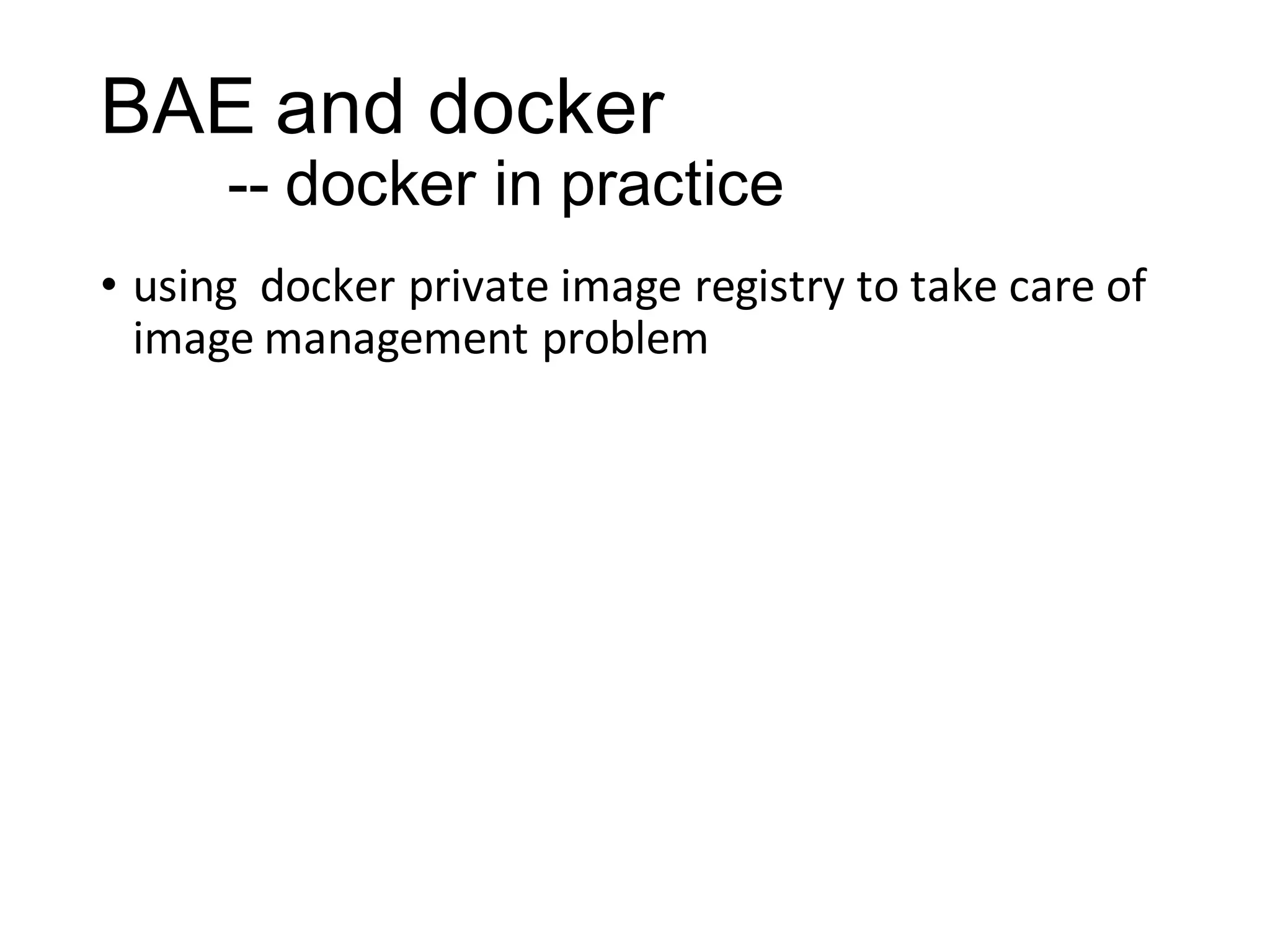 BAE and docker
-- docker in practice

• using docker private image registry to take care of image management problem